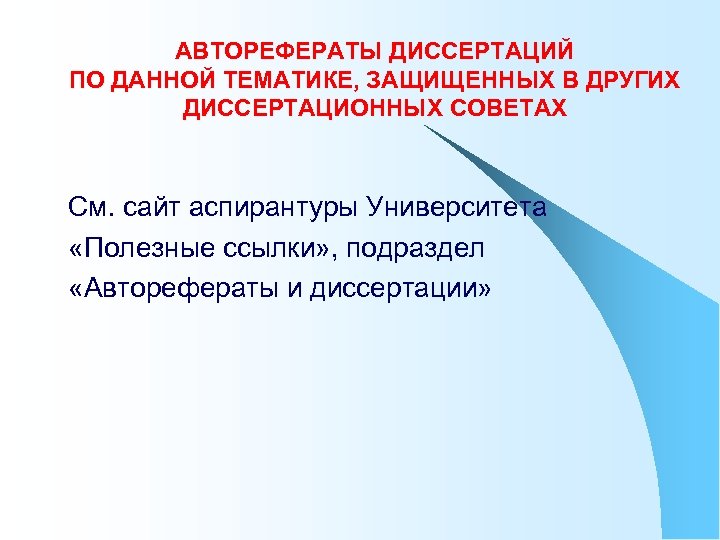 АВТОРЕФЕРАТЫ ДИССЕРТАЦИЙ ПО ДАННОЙ ТЕМАТИКЕ, ЗАЩИЩЕННЫХ В ДРУГИХ ДИССЕРТАЦИОННЫХ СОВЕТАХ

См. сайт аспирантуры Университета «Полезные ссылки», подраздел «Авторефераты и диссертации»